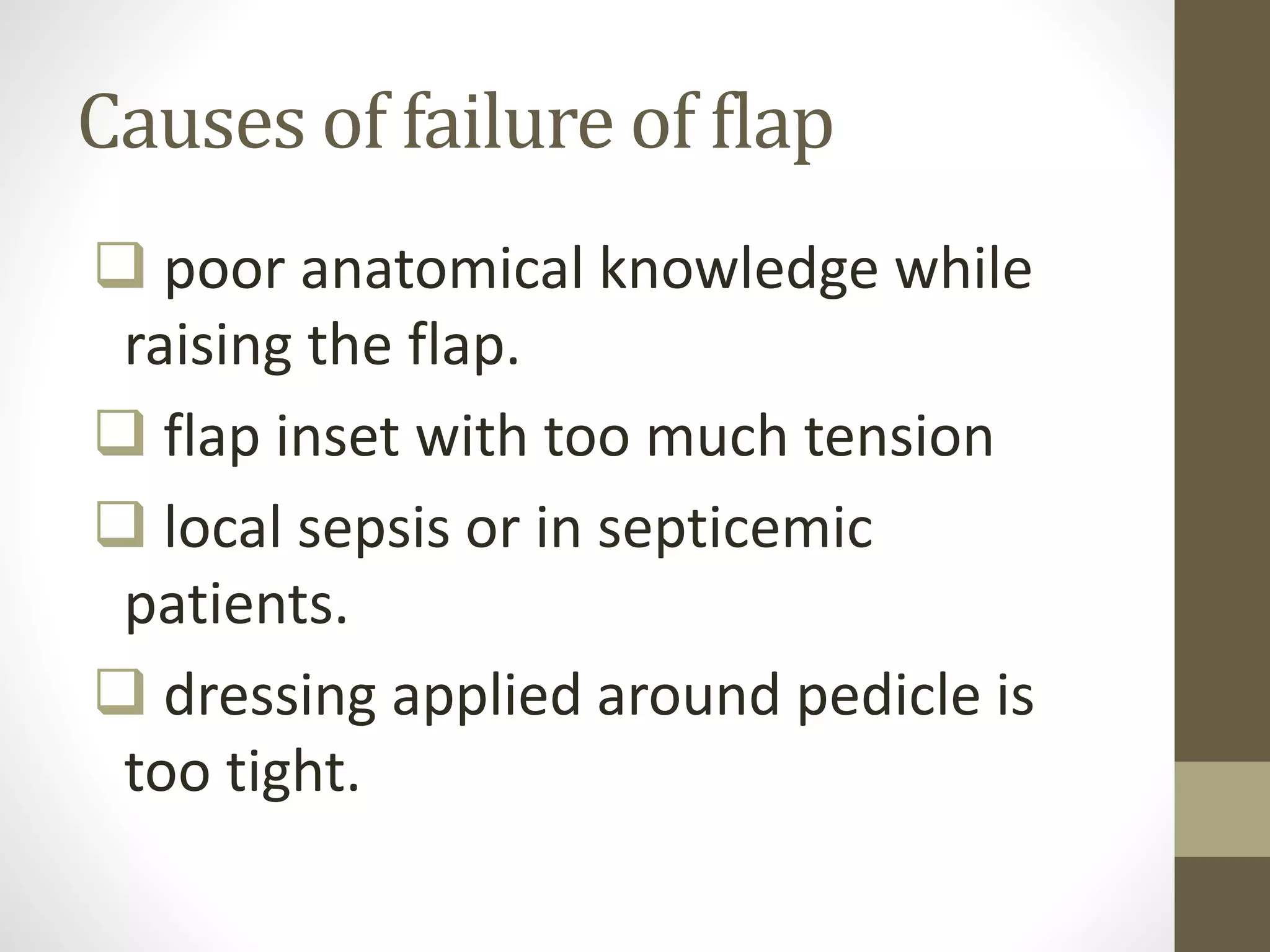 Causes of failure of flap

❑ poor anatomical knowledge while raising the flap.

❑ flap inset with too much tension

❑ local sepsis or in septicemic patients.

❑ dressing applied around pedicle is too tight.